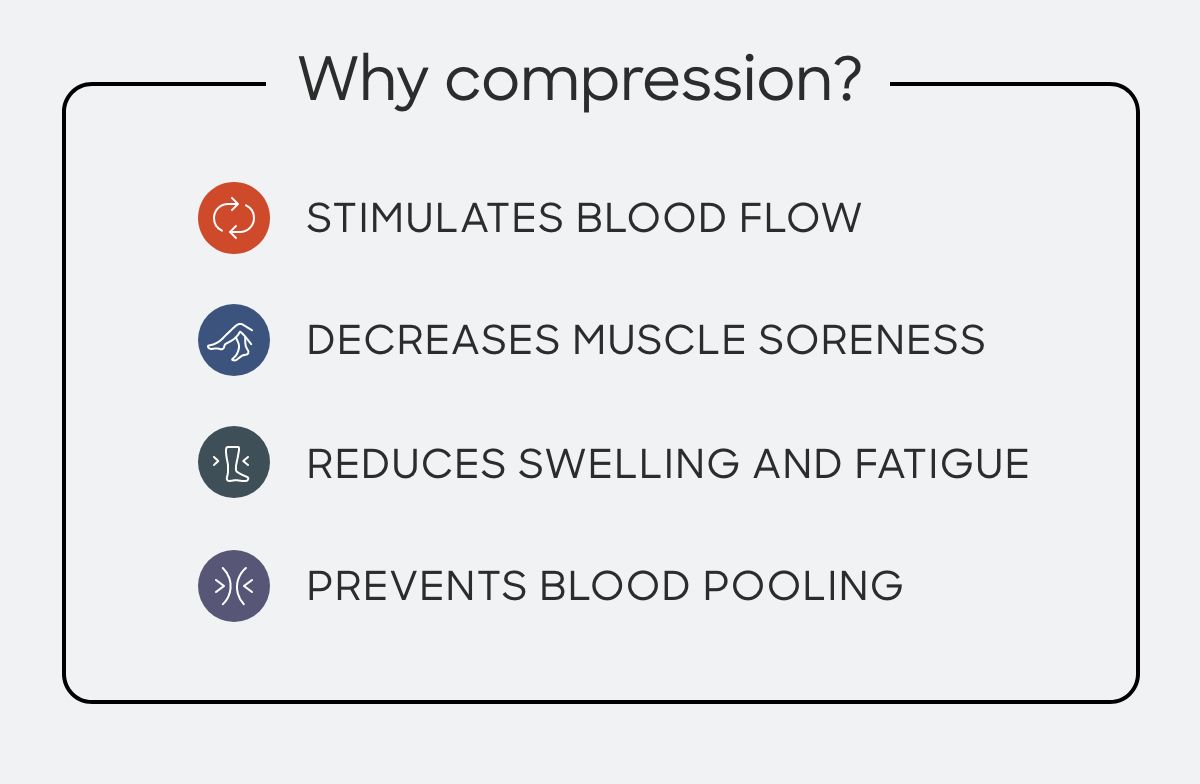 Why compression?

STIMULATES BLOOD FLOW

DECREASES MUSCLE SORENESS

REDUCES SWELLING AND FATIGUE

PREVENTS BLOOD POOLING